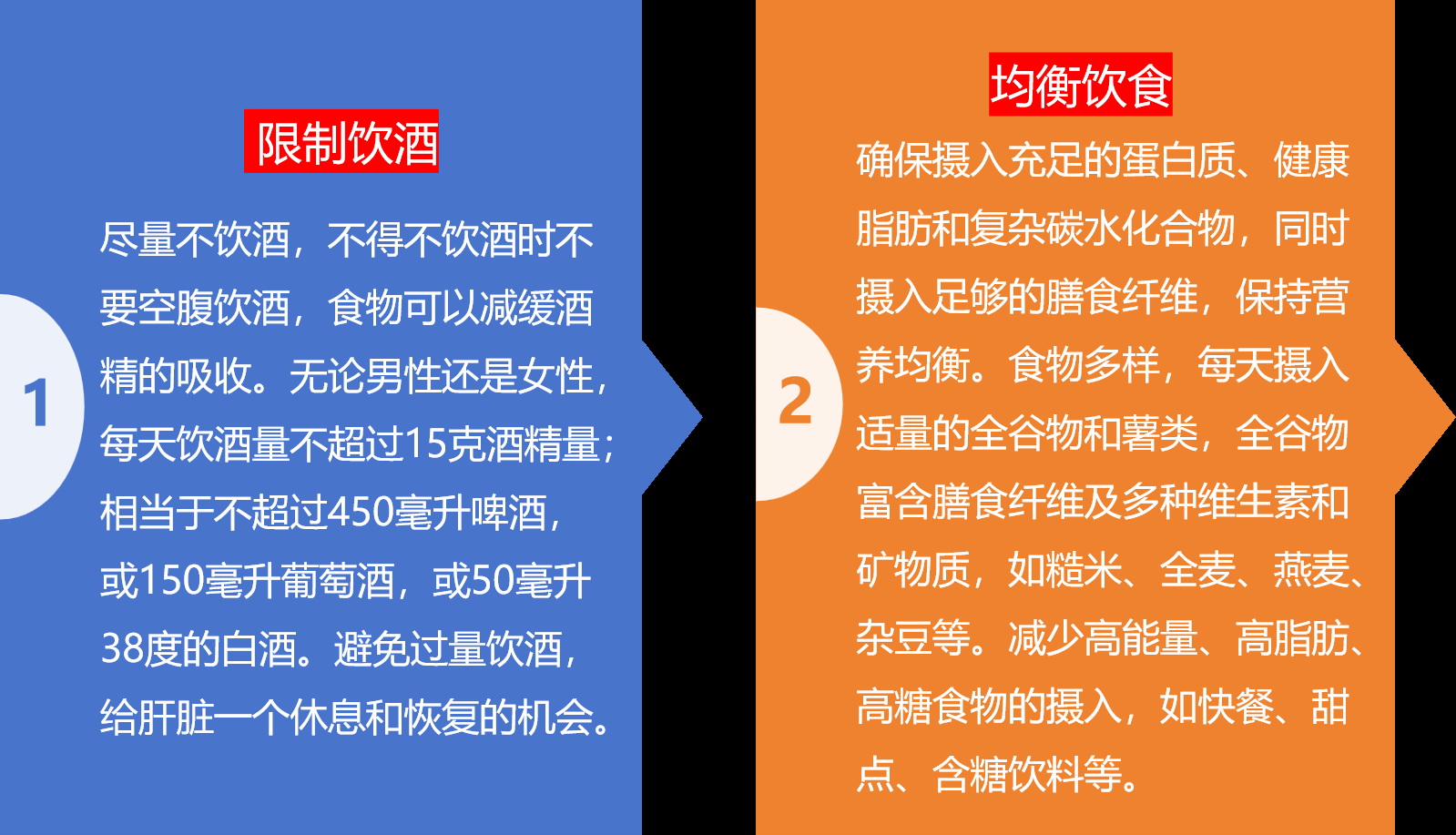 1

限制饮酒

尽量不饮酒，不得不饮酒时不要空腹饮酒，食物可以减缓酒精的吸收。无论男性还是女性，每天饮酒量不超过15克酒精量；相当于不超过450毫升啤酒，或150毫升葡萄酒，或50毫升38度的白酒。避免过量饮酒，给肝脏一个休息和恢复的机会。

2

均衡饮食

确保摄入充足的蛋白质、健康脂肪和复杂碳水化合物，同时摄入足够的膳食纤维，保持营养均衡。食物多样，每天摄入适量的全谷物和薯类，全谷物富含膳食纤维及多种维生素和矿物质，如糙米、全麦、燕麦、杂豆等。减少高能量、高脂肪、高糖食物的摄入，如快餐、甜点、含糖饮料等。